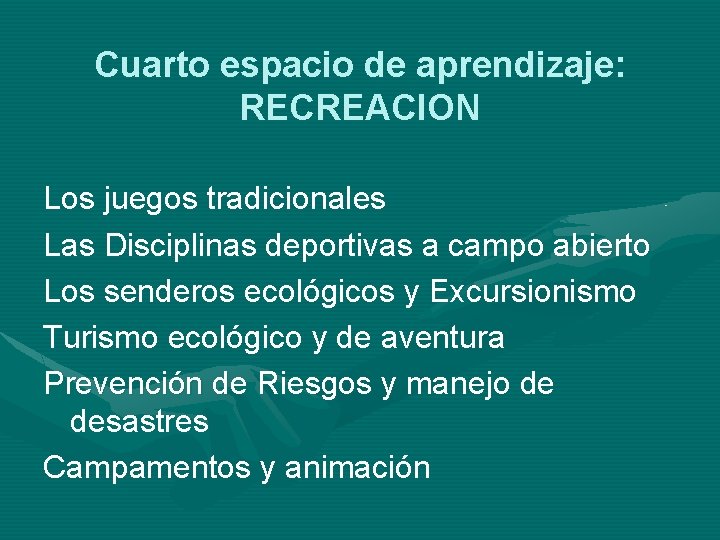 Cuarto espacio de aprendizaje:
RECREACION

Los juegos tradicionales
Las Disciplinas deportivas a campo abierto
Los senderos ecológicos y Excursionismo
Turismo ecológico y de aventura
Prevención de Riesgos y manejo de desastres
Campamentos y animación